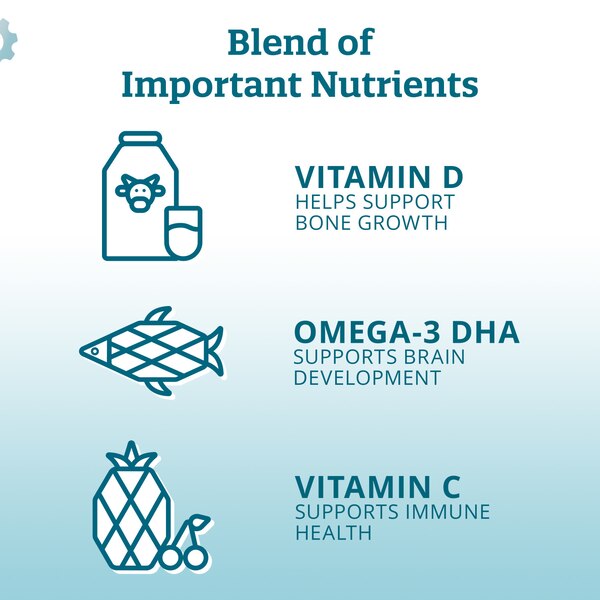 Blend of
Important Nutrients

VITAMIN D
HELPS SUPPORT BONE GROWTH

OMEGA-3 DHA
SUPPORTS BRAIN DEVELOPMENT

VITAMIN C
SUPPORTS IMMUNE HEALTH